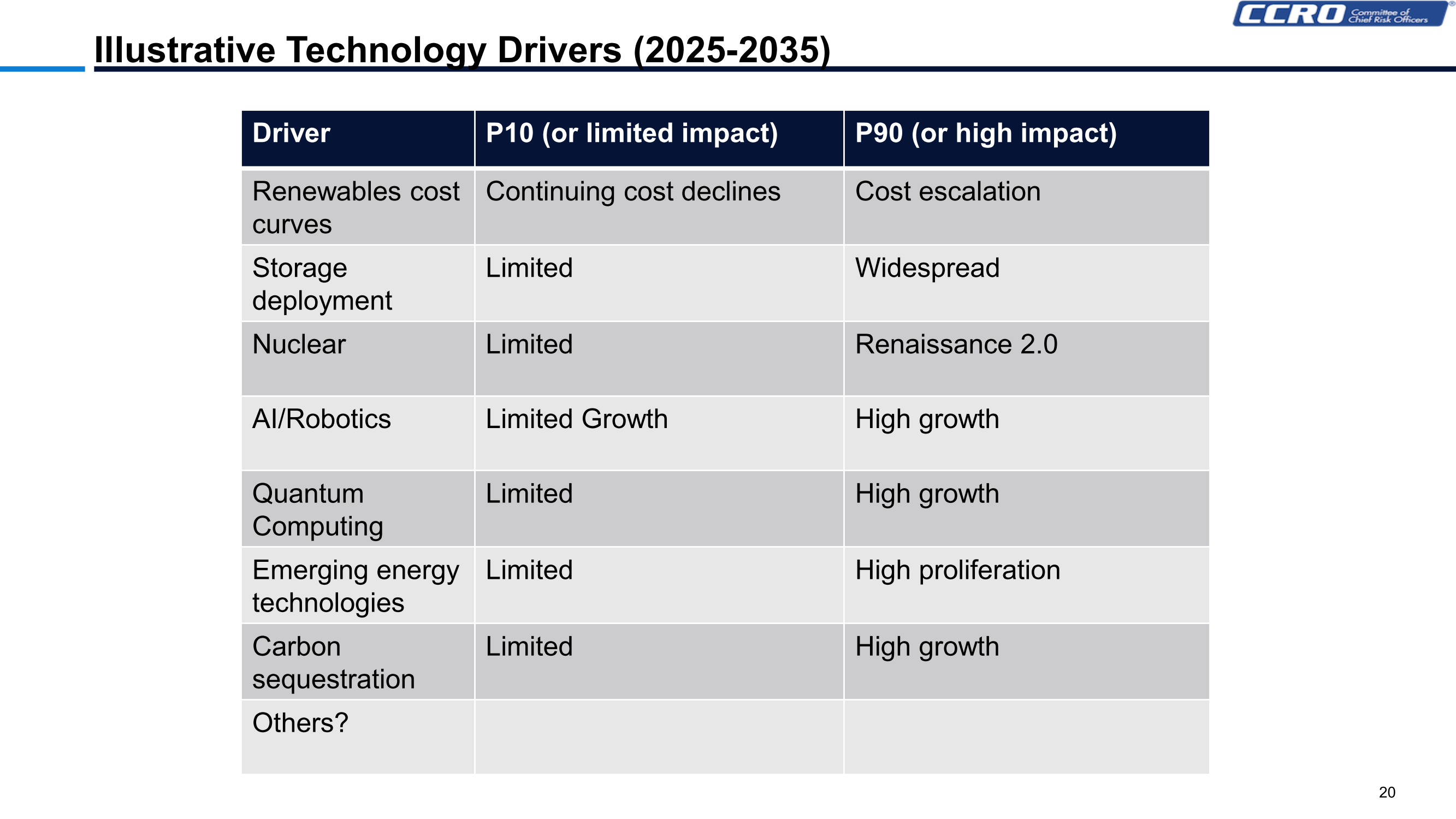 CCRO Committee of Chief Risk Officers

Illustrative Technology Drivers (2025-2035)

| Driver | P10 (or limited impact) | P90 (or high impact) |
|---|---|---|
| Renewables cost curves | Continuing cost declines | Cost escalation |
| Storage deployment | Limited | Widespread |
| Nuclear | Limited | Renaissance 2.0 |
| AI/Robotics | Limited Growth | High growth |
| Quantum Computing | Limited | High growth |
| Emerging energy technologies | Limited | High proliferation |
| Carbon sequestration | Limited | High growth |
| Others? | | |

20